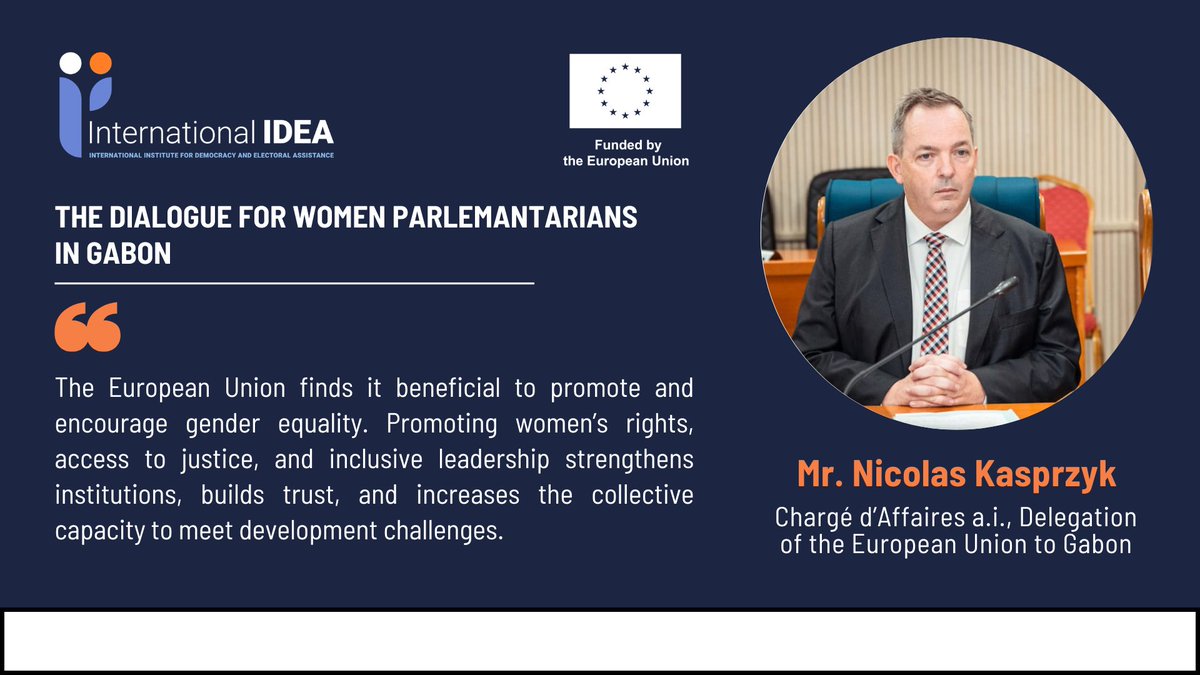 International IDEA
INTERNATIONAL INSTITUTE FOR DEMOCRACY AND ELECTORAL ASSISTANCE

Funded by the European Union

THE DIALOGUE FOR WOMEN PARLEMANTARIANS IN GABON

The European Union finds it beneficial to promote and encourage gender equality. Promoting women's rights, access to justice, and inclusive leadership strengthens institutions, builds trust, and increases the collective capacity to meet development challenges.

Mr. Nicolas Kasprzyk

Chargé d'Affaires a.i., Delegation of the European Union to Gabon